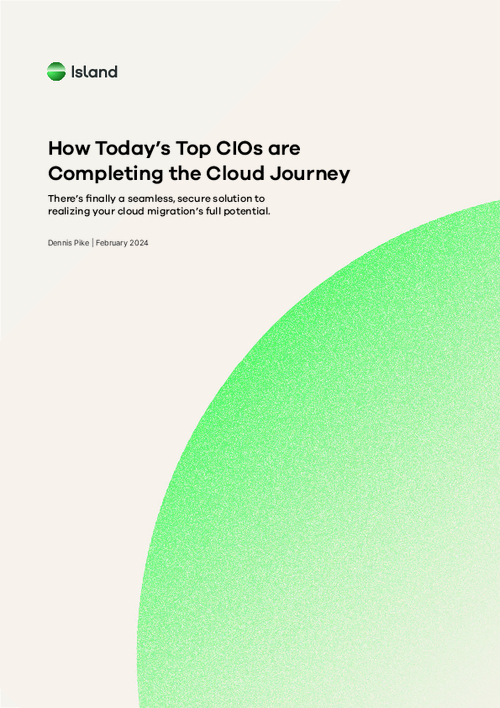 Island

How Today's Top CIOs are Completing the Cloud Journey

There's finally a seamless, secure solution to realizing your cloud migration's full potential.

Dennis Pike | February 2024